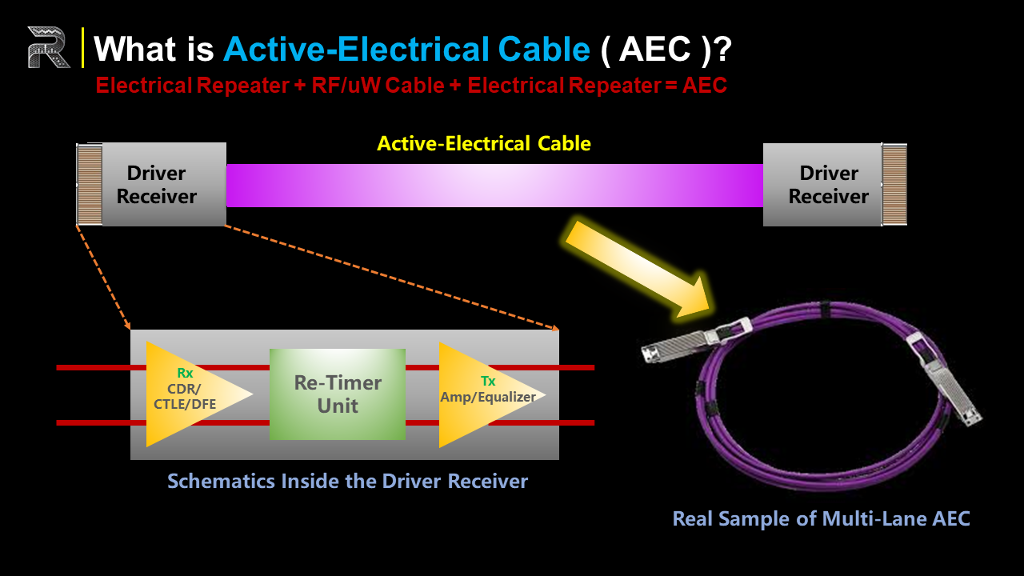 What is Active-Electrical Cable ( AEC )?

Electrical Repeater + RF/uW Cable + Electrical Repeater = AEC

Active-Electrical Cable

Driver Receiver

Driver Receiver

Rx CDR/ CTLE/DFE

Re-Timer Unit

Tx Amp/Equalizer

Schematics Inside the Driver Receiver

Real Sample of Multi-Lane AEC